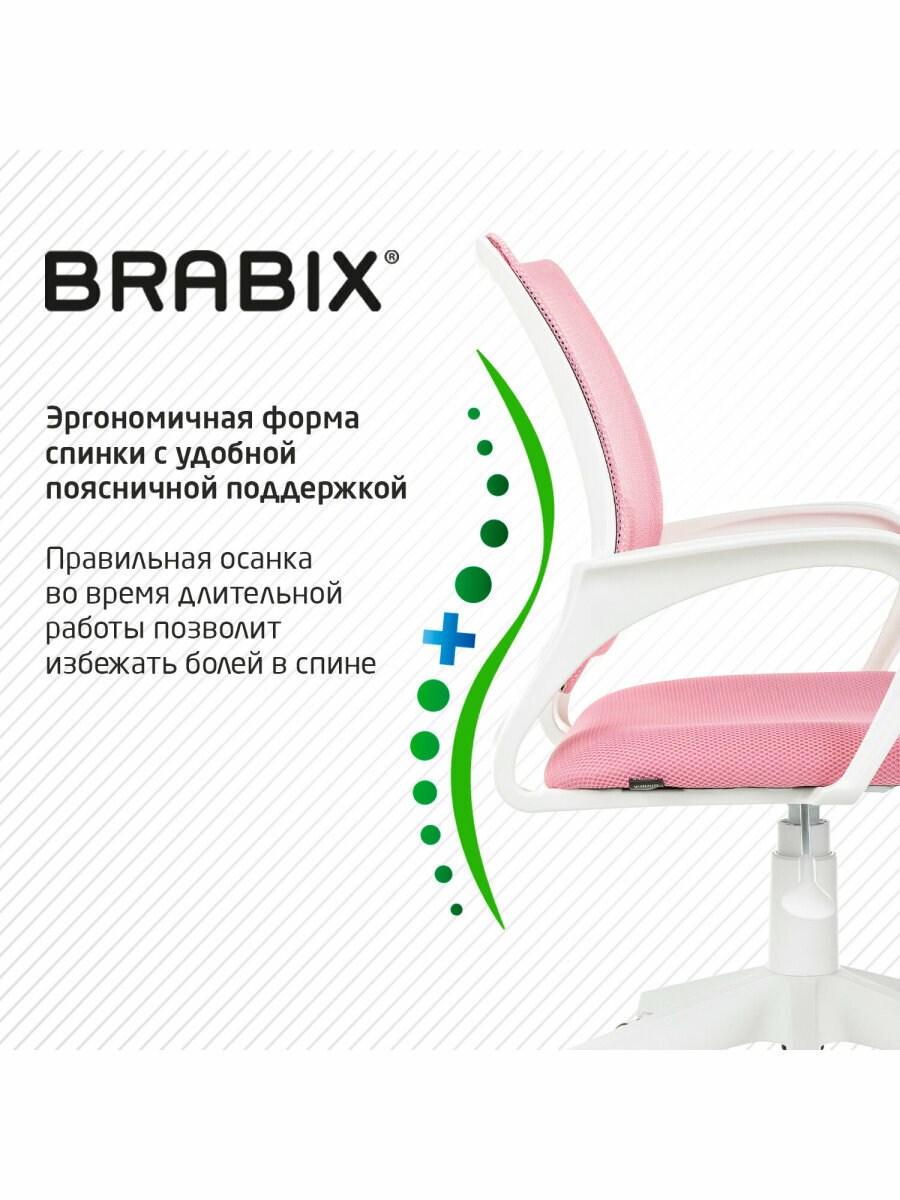 BRABIX®

Эргономичная форма спинки с удобной поясничной поддержкой

Правильная осанка во время длительной работы позволит избежать болей в спине